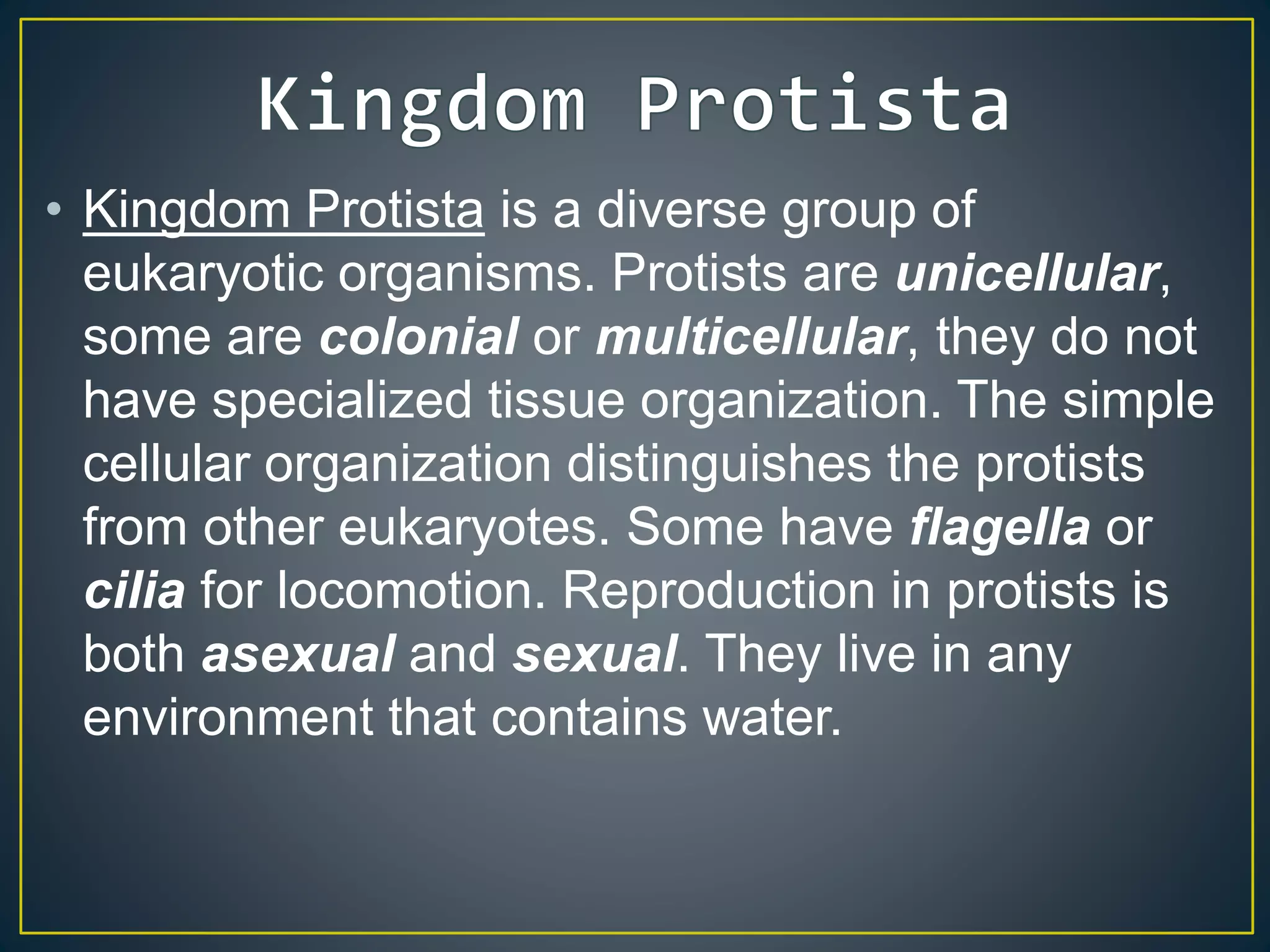 Kingdom Protista

• Kingdom Protista is a diverse group of eukaryotic organisms. Protists are unicellular, some are colonial or multicellular, they do not have specialized tissue organization. The simple cellular organization distinguishes the protists from other eukaryotes. Some have flagella or cilia for locomotion. Reproduction in protists is both asexual and sexual. They live in any environment that contains water.